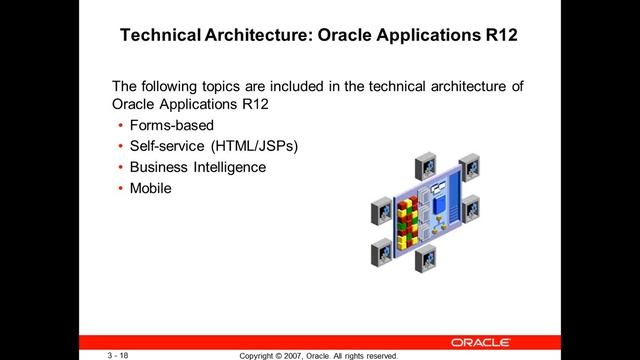 Technical Architecture: Oracle Applications R12

The following topics are included in the technical architecture of Oracle Applications R12

• Forms-based
• Self-service (HTML/JSPs)
• Business Intelligence
• Mobile

ORACLE

3 - 18

Copyright © 2007, Oracle. All rights reserved.